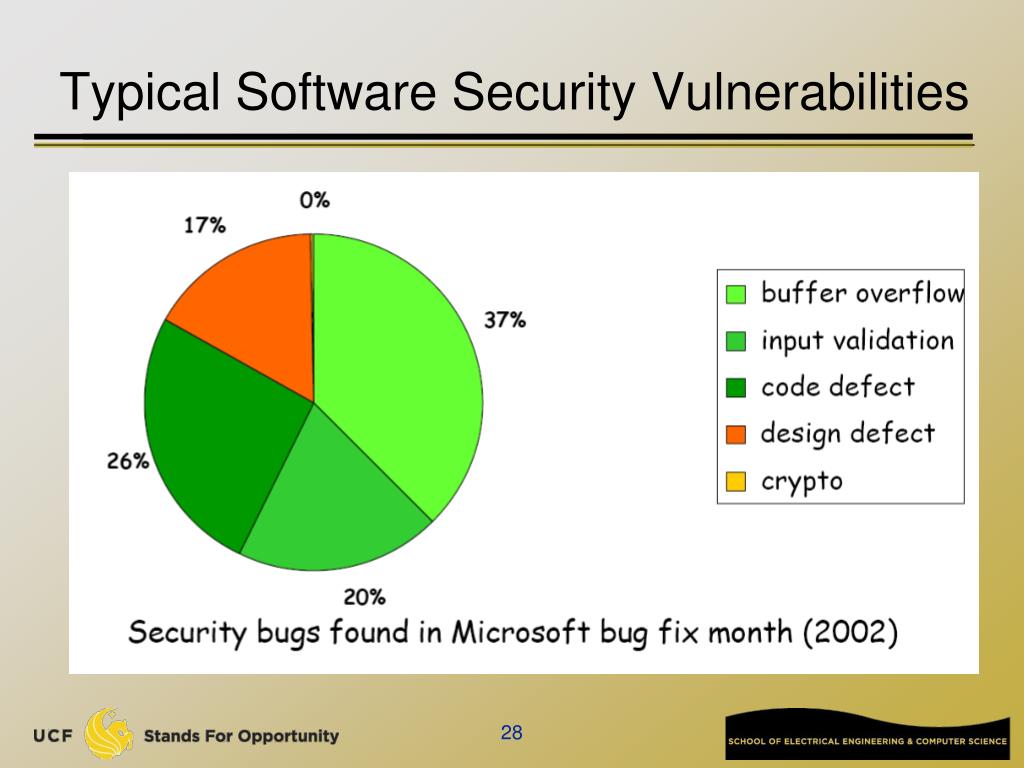 Typical Software Security Vulnerabilities

0%
17%
37%
26%
20%

buffer overflow
input validation
code defect
design defect
crypto

Security bugs found in Microsoft bug fix month (2002)

UCF Stands For Opportunity

28

SCHOOL OF ELECTRICAL ENGINEERING & COMPUTER SCIENCE